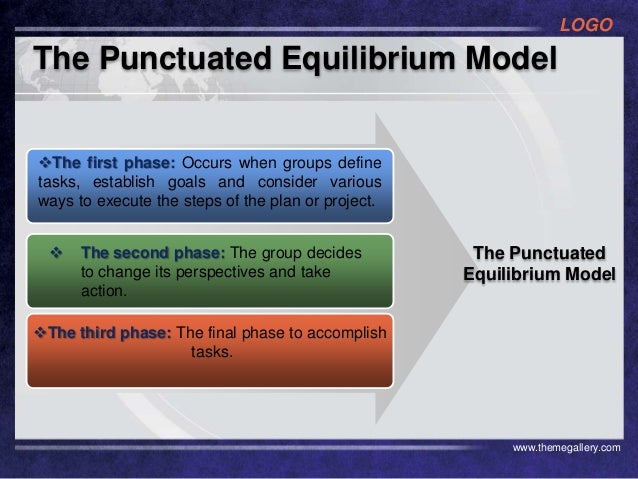 LOGO

The Punctuated Equilibrium Model

❖The first phase: Occurs when groups define tasks, establish goals and consider various ways to execute the steps of the plan or project.

❖ The second phase: The group decides to change its perspectives and take action.

❖The third phase: The final phase to accomplish tasks.

The Punctuated Equilibrium Model

www.themegallery.com